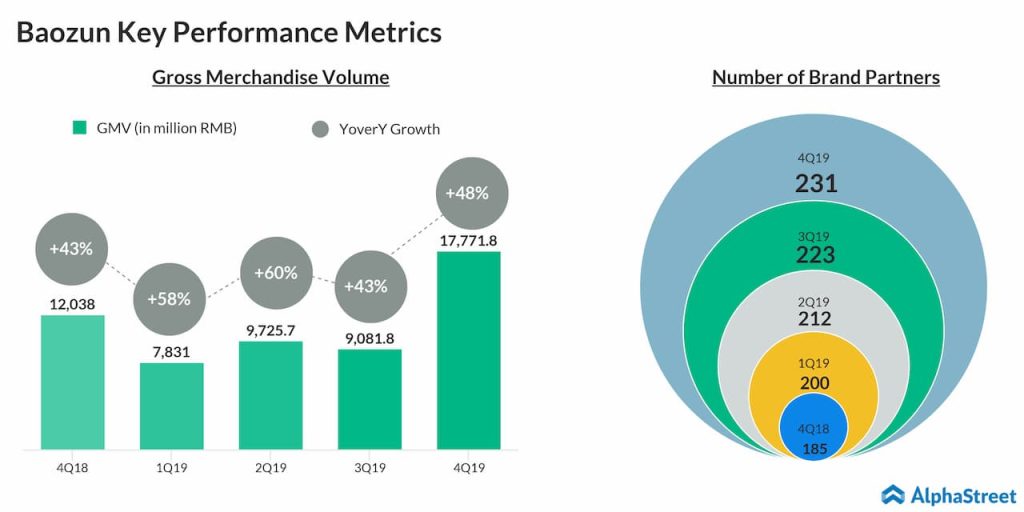 Baozun Key Performance Metrics

Gross Merchandise Volume

GMV (in million RMB)

YoverY Growth

+43%

12,038

+58%

7,831

+60%

9,725.7

+43%

9,081.8

+48%

17,771.8

4Q18

1Q19

2Q19

3Q19

4Q19

Number of Brand Partners

4Q19
231

3Q19
223

2Q19
212

1Q19
200

4Q18
185

AlphaStreet